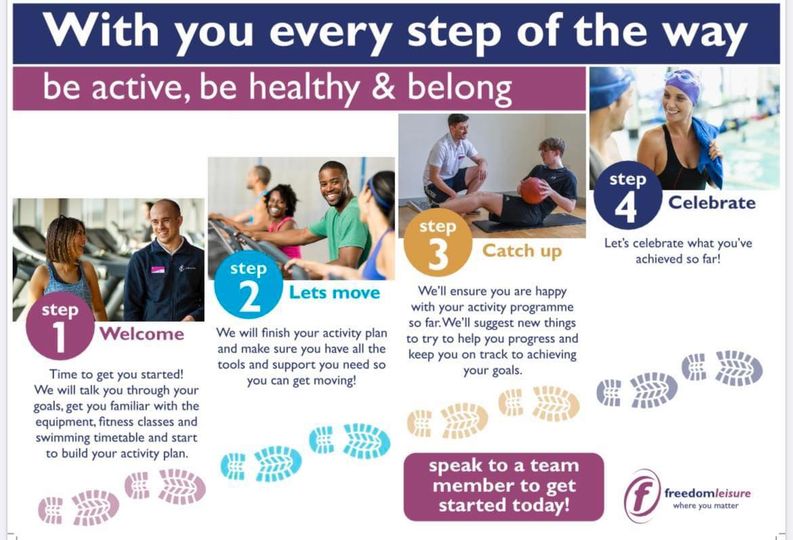 With you every step of the way

be active, be healthy & belong

step 1 Welcome

Time to get you started! We will talk you through your goals, get you familiar with the equipment, fitness classes and swimming timetable and start to build your activity plan.

step 2 Lets move

We will finish your activity plan and make sure you have all the tools and support you need so you can get moving!

step 3 Catch up

We'll ensure you are happy with your activity programme so far. We'll suggest new things to try to help you progress and keep you on track to achieving your goals.

step 4 Celebrate

Let's celebrate what you've achieved so far!

speak to a team member to get started today!

f freedomleisure where you matter